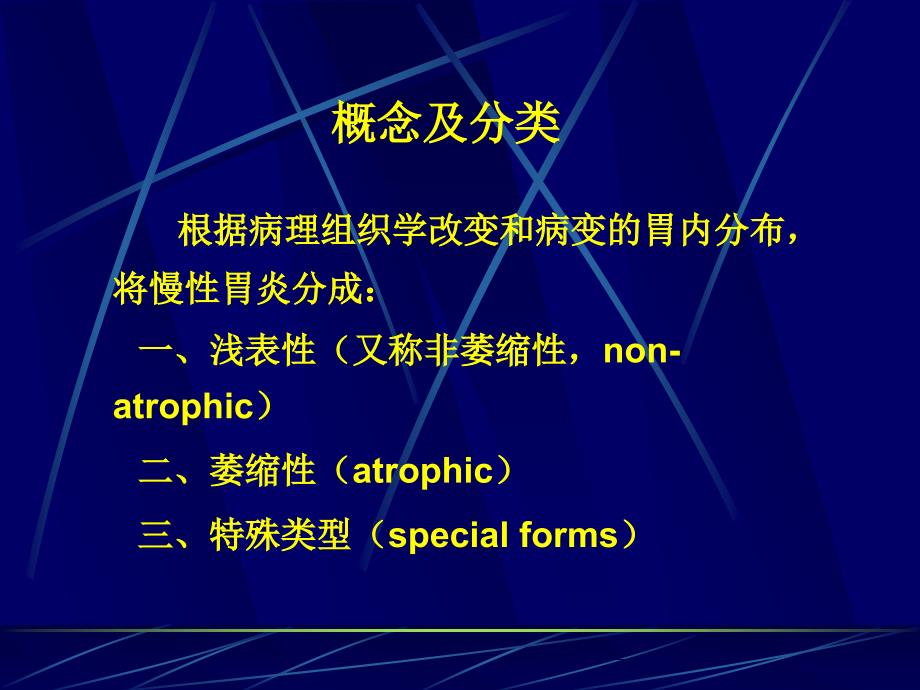 概念及分类

根据病理组织学改变和病变的胃内分布，将慢性胃炎分成：

一、浅表性（又称非萎缩性，non-atrophic）

二、萎缩性（atrophic）

三、特殊类型（special forms）